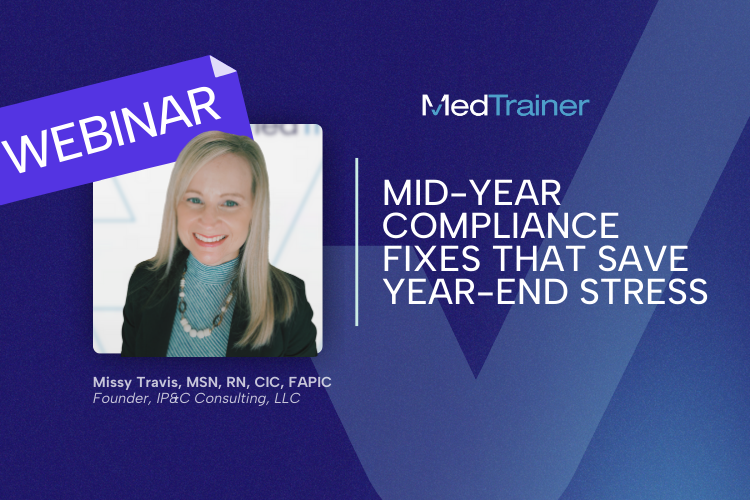 WEBINAR

MedTrainer

MID-YEAR COMPLIANCE FIXES THAT SAVE YEAR-END STRESS

Missy Travis, MSN, RN, CIC, FAPIC
Founder, IP&C Consulting, LLC